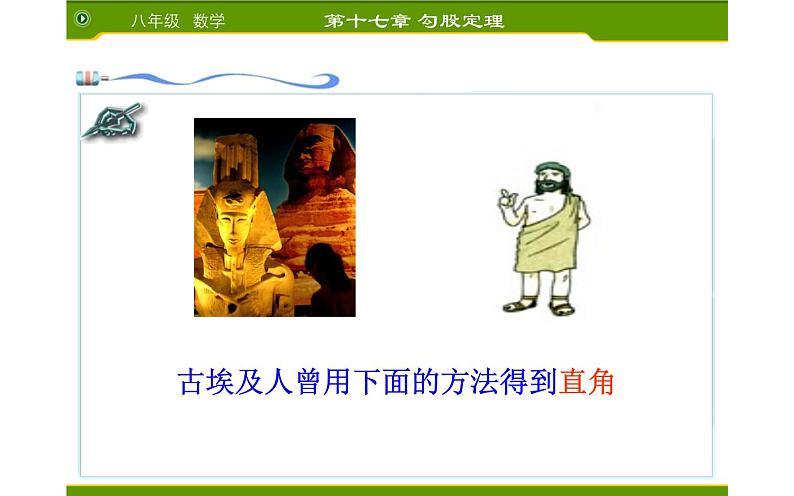 八年级 数学 第十七章 勾股定理

古埃及人曾用下面的方法得到直角